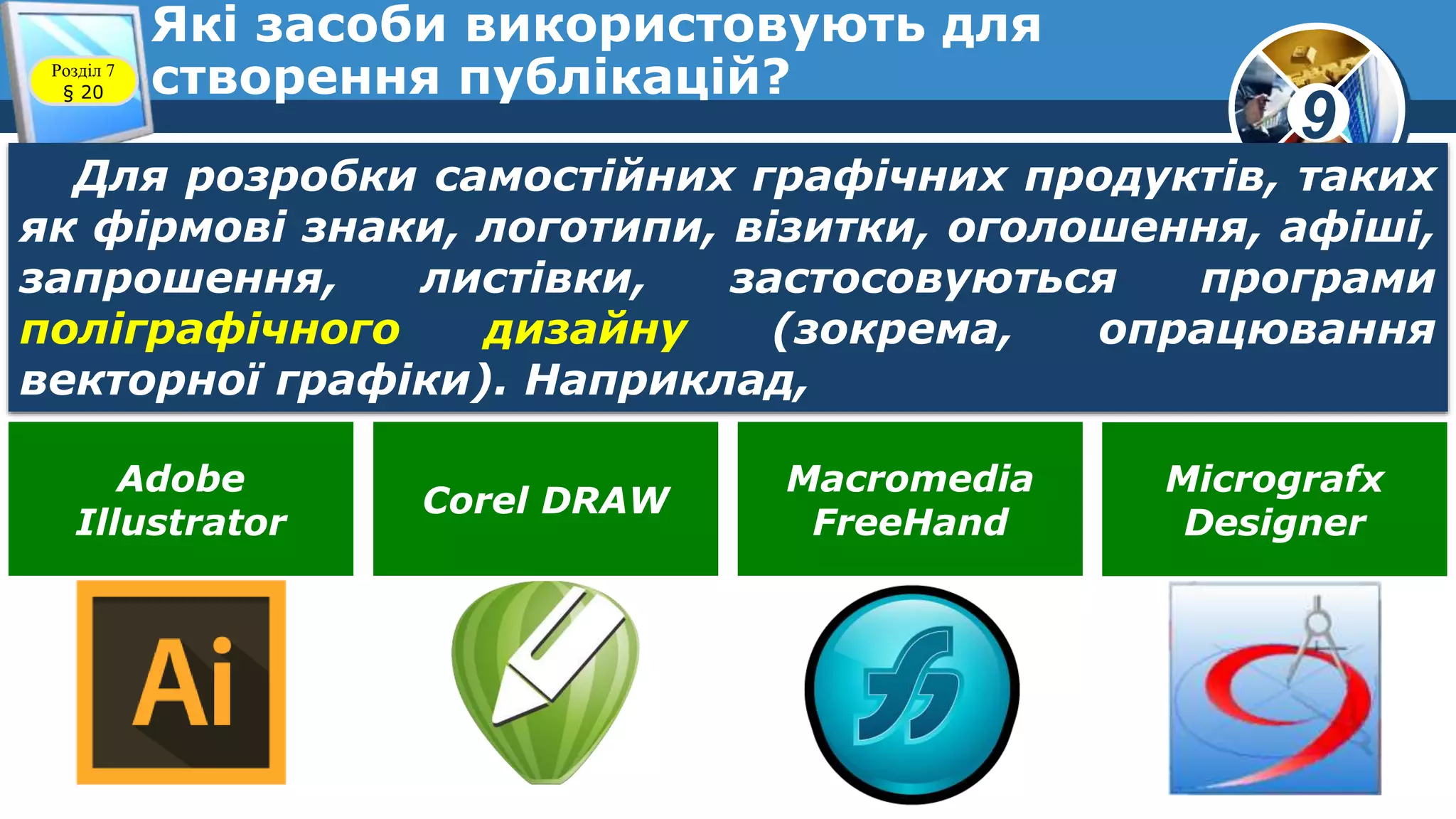 Розділ 7
§ 20

Які засоби використовують для створення публікацій?

9

Для розробки самостійних графічних продуктів, таких як фірмові знаки, логотипи, візитки, оголошення, афіші, запрошення, листівки, застосовуються програми поліграфічного дизайну (зокрема, опрацювання векторної графіки). Наприклад,

Adobe Illustrator

Corel DRAW

Macromedia FreeHand

Micrografx Designer

Ai